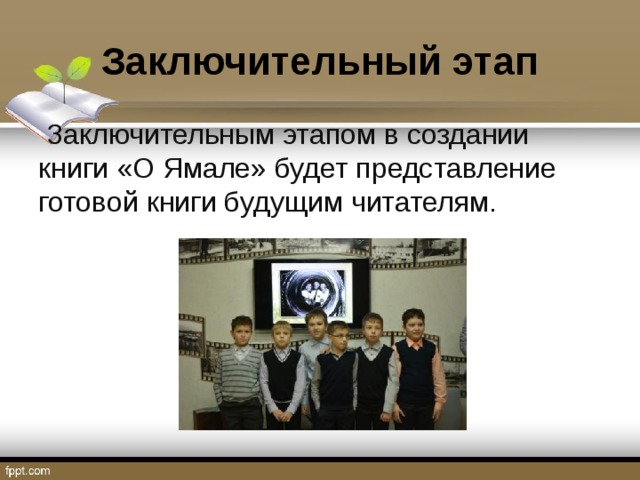 Заключительный этап

Заключительным этапом в создании книги «О Ямале» будет представление готовой книги будущим читателям.

fppt.com